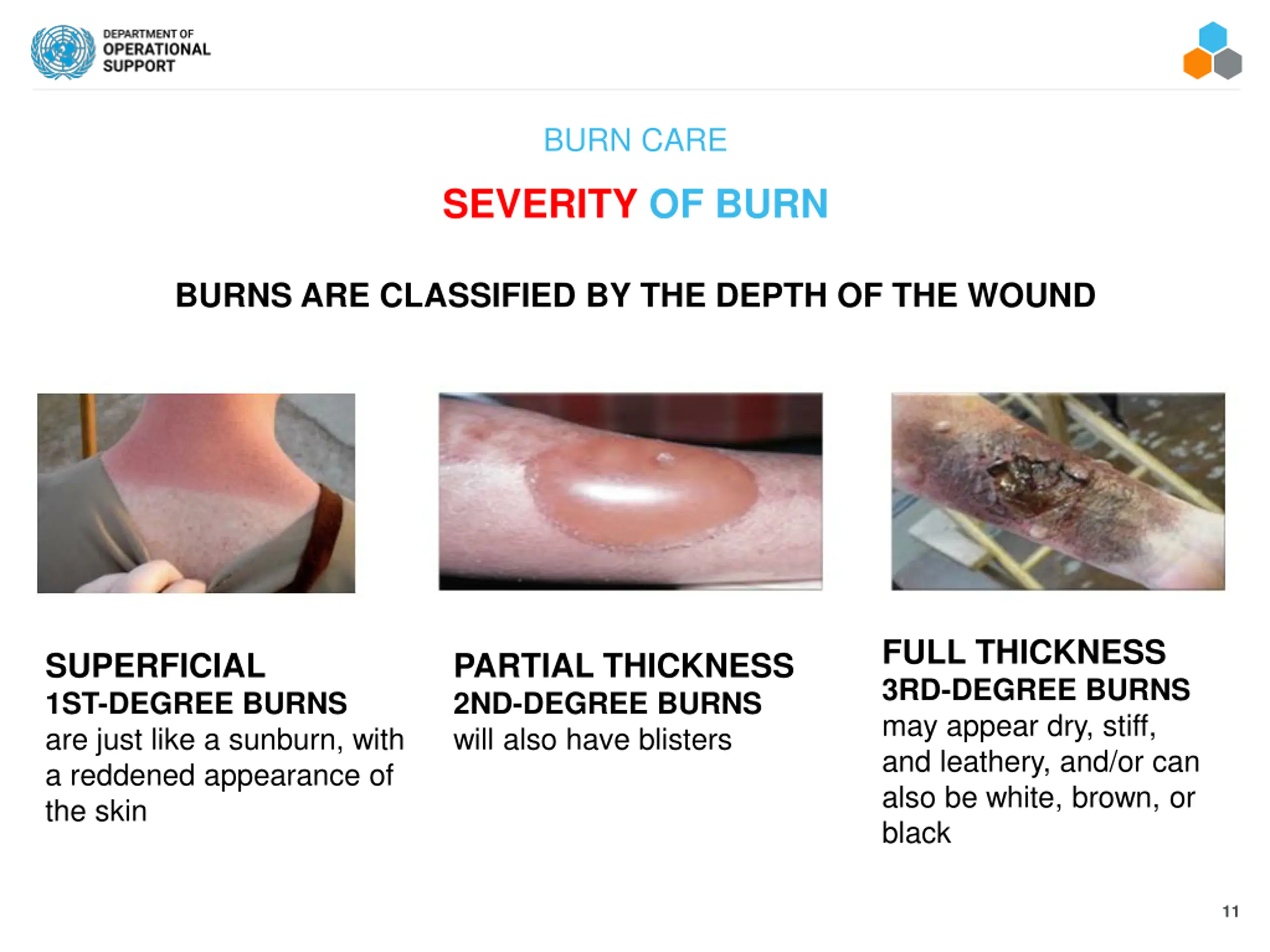 DEPARTMENT OF
OPERATIONAL
SUPPORT

BURN CARE

SEVERITY OF BURN

BURNS ARE CLASSIFIED BY THE DEPTH OF THE WOUND

SUPERFICIAL
1ST-DEGREE BURNS
are just like a sunburn, with a reddened appearance of the skin

PARTIAL THICKNESS
2ND-DEGREE BURNS
will also have blisters

FULL THICKNESS
3RD-DEGREE BURNS
may appear dry, stiff, and leathery, and/or can also be white, brown, or black

11